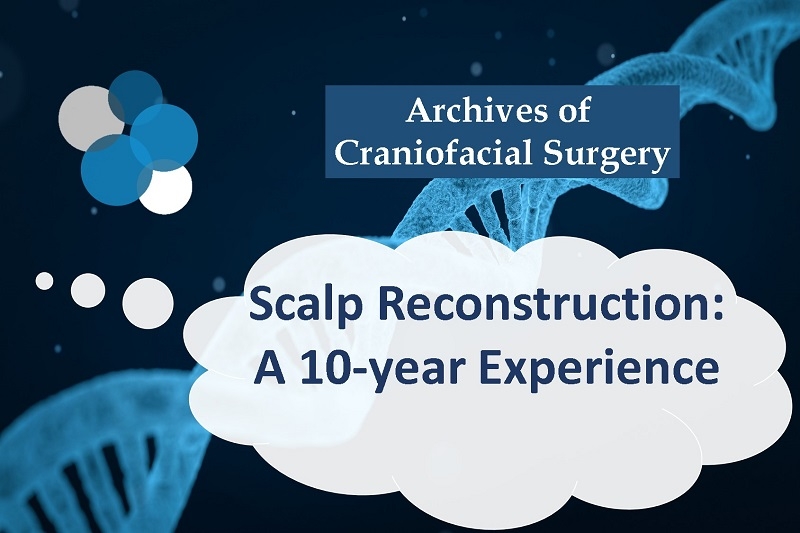 Archives of
Craniofacial Surgery

Scalp Reconstruction:
A 10-year Experience